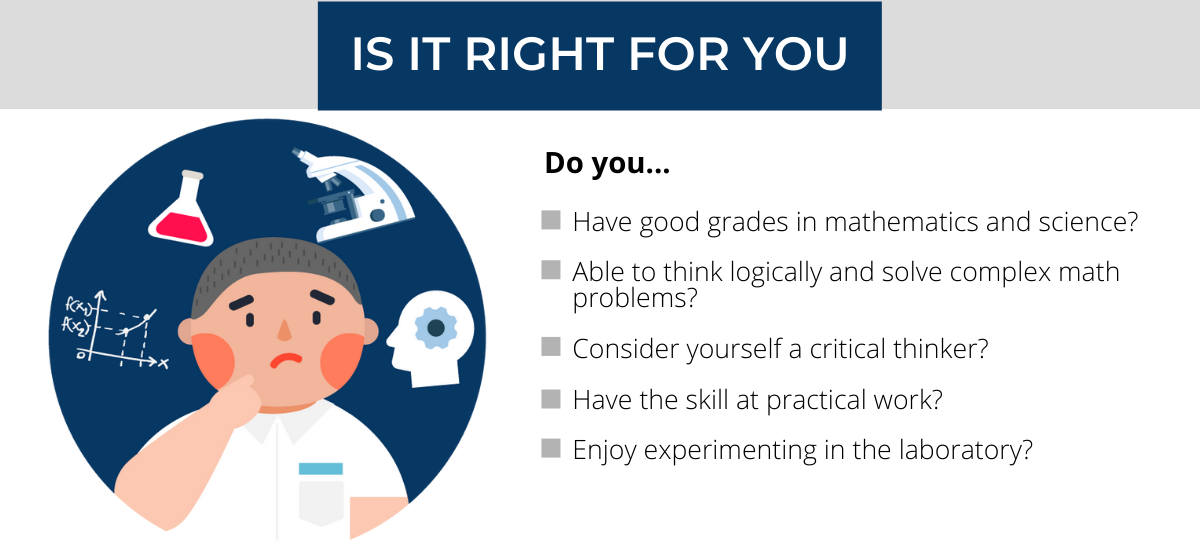 IS IT RIGHT FOR YOU

$f(x_1)$
$f(x_2)$
0
x

Do you...

Have good grades in mathematics and science?

Able to think logically and solve complex math problems?

Consider yourself a critical thinker?

Have the skill at practical work?

Enjoy experimenting in the laboratory?